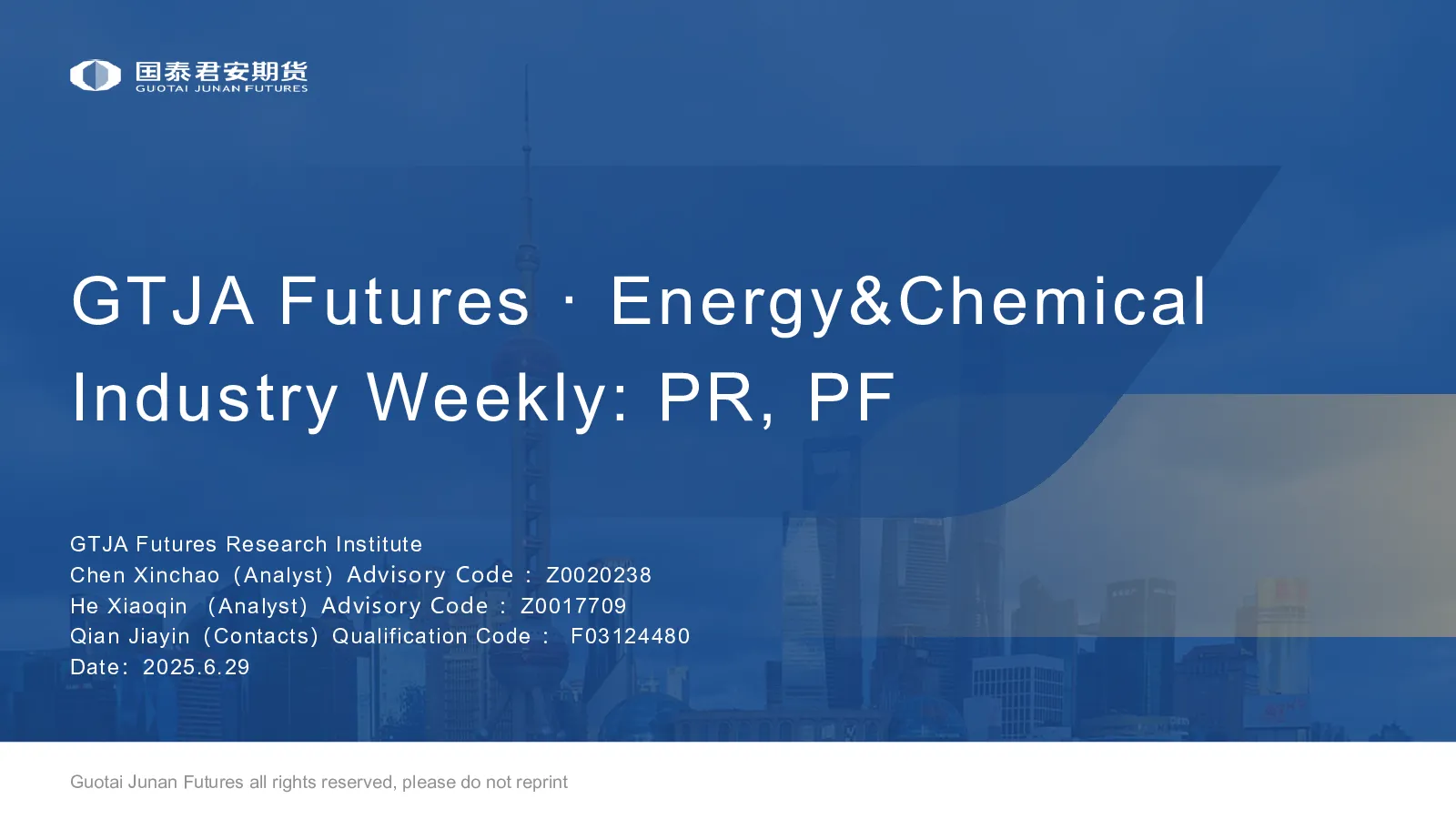 国泰君安期货
GUOTAI JUNAN FUTURES

GTJA Futures · Energy&Chemical Industry Weekly: PR, PF

GTJA Futures Research Institute
Chen Xinchao (Analyst) Advisory Code : Z0020238
He Xiaoqin (Analyst) Advisory Code : Z0017709
Qian Jiayin (Contacts) Qualification Code : F03124480
Date: 2025.6.29

Guotai Junan Futures all rights reserved, please do not reprint